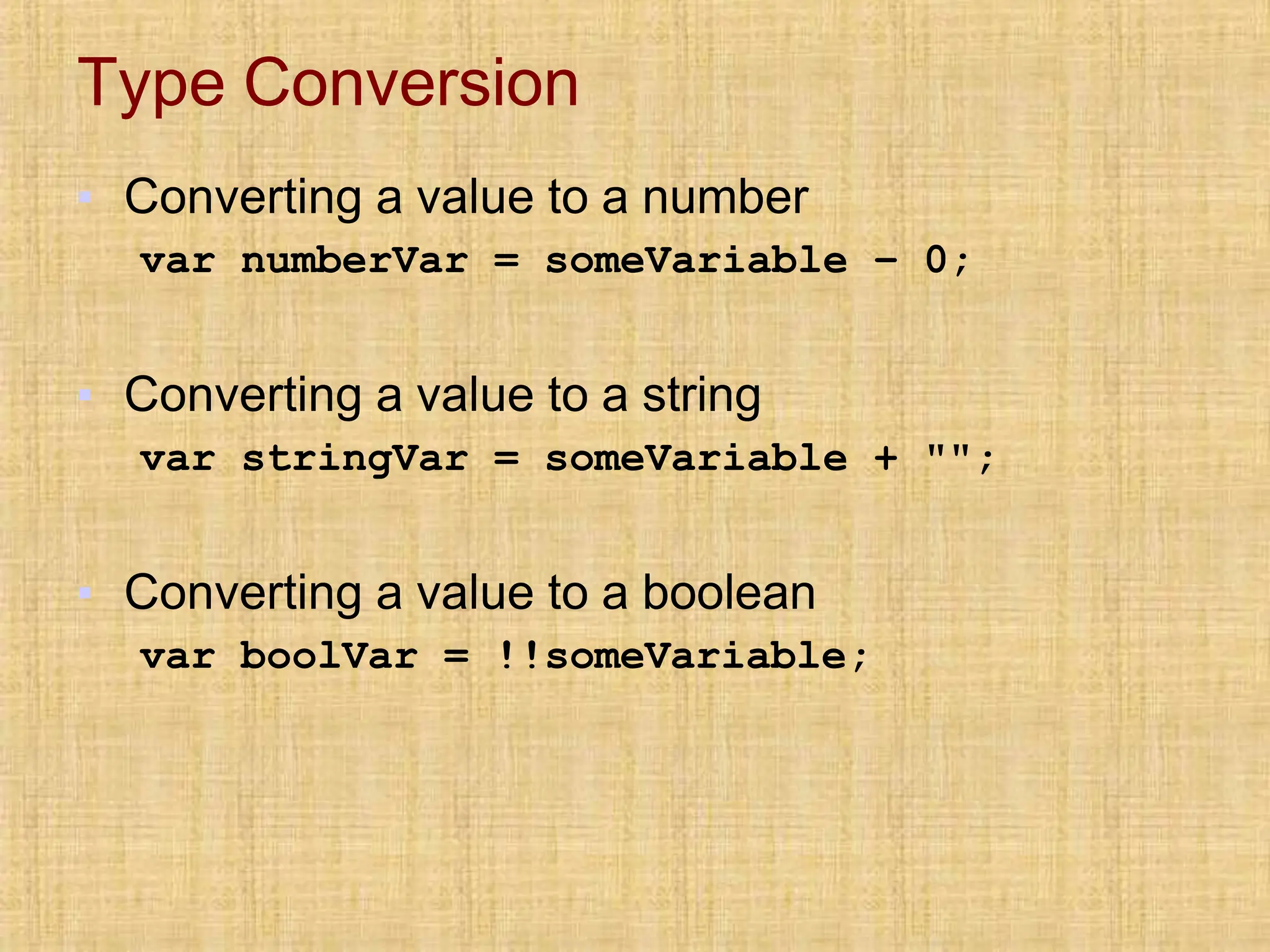 Type Conversion

Converting a value to a number
var numberVar = someVariable – 0;

Converting a value to a string
var stringVar = someVariable + "";

Converting a value to a boolean
var boolVar = !!someVariable;